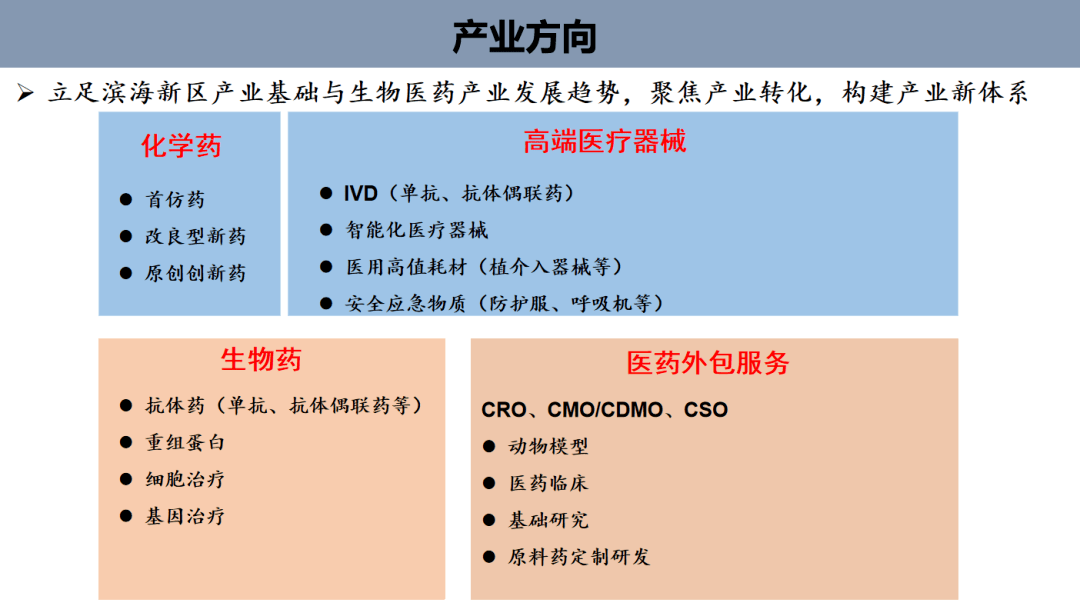 产业方向

➢ 立足滨海新区产业基础与生物医药产业发展趋势，聚焦产业转化，构建产业新体系

化学药

● 首仿药
● 改良型新药
● 原创创新药

高端医疗器械

● IVD（单抗、抗体偶联药）
● 智能化医疗器械
● 医用高值耗材（植介入器械等）
● 安全应急物质（防护服、呼吸机等）

生物药

● 抗体药（单抗、抗体偶联药等）
● 重组蛋白
● 细胞治疗
● 基因治疗

医药外包服务

CRO、CMO/CDMO、CSO

● 动物模型
● 医药临床
● 基础研究
● 原料药定制研发